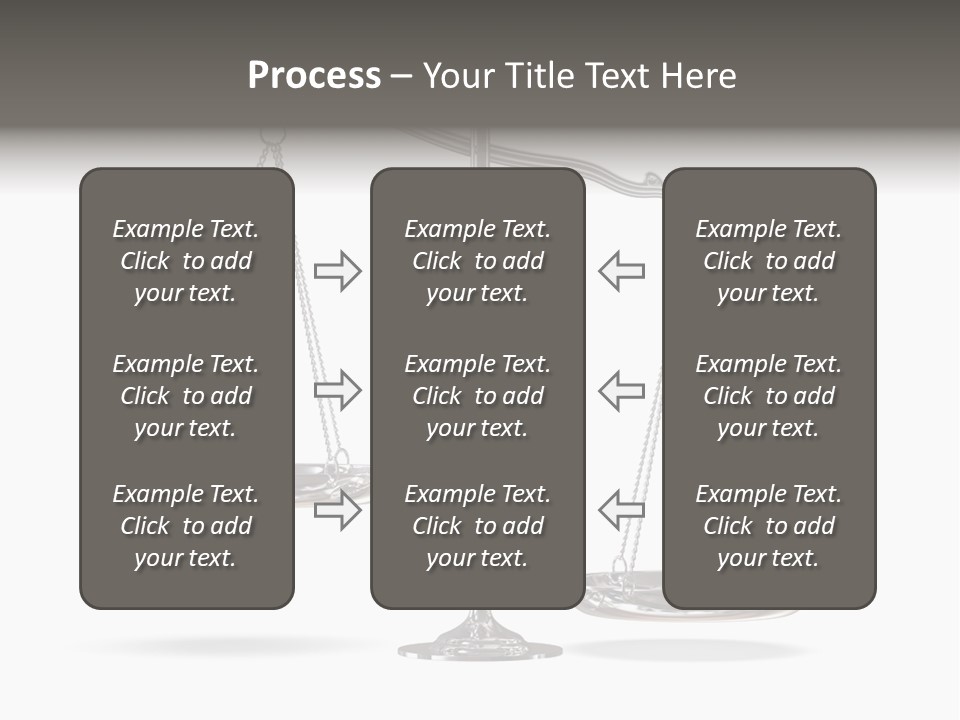 Process – Your Title Text Here

Example Text. Click to add your text.

Example Text. Click to add your text.

Example Text. Click to add your text.

Example Text. Click to add your text.

Example Text. Click to add your text.

Example Text. Click to add your text.

Example Text. Click to add your text.

Example Text. Click to add your text.

Example Text. Click to add your text.